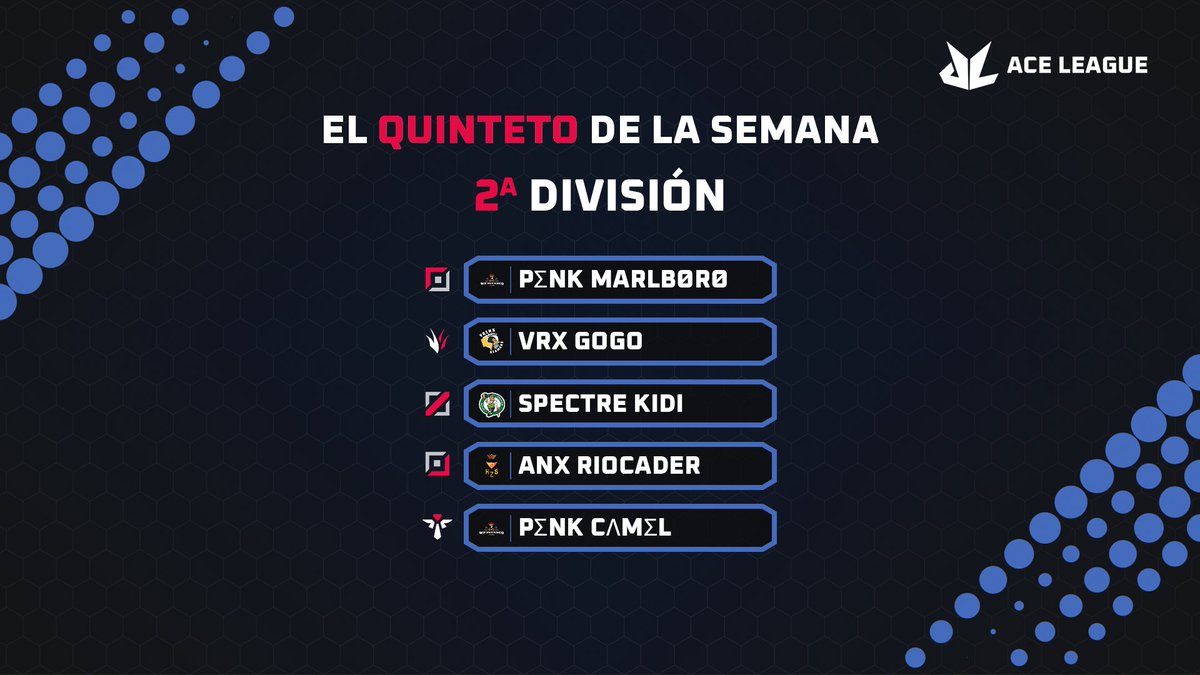 ACE LEAGUE

EL QUINTETO DE LA SEMANA

2ª DIVISIÓN

PΣNK MARLBØRØ

VRX GOGO

SPECTRE KIDI

ANX RIOCADER

PΣNK CΛMΣL